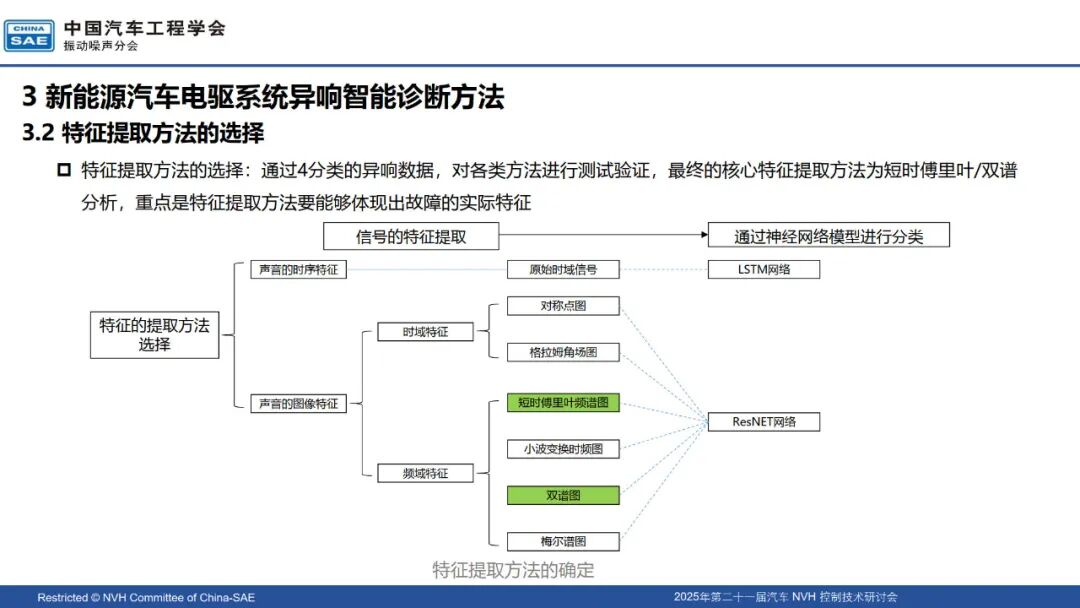 CHINA SAE 中国汽车工程学会
振动噪声分会

3 新能源汽车电驱系统异响智能诊断方法

3.2 特征提取方法的选择

特征提取方法的选择：通过4分类的异响数据，对各类方法进行测试验证，最终的核心特征提取方法为短时傅里叶/双谱分析，重点是特征提取方法要能够体现出故障的实际特征

信号的特征提取

通过神经网络模型进行分类

特征的提取方法选择

声音的时序特征

原始时域信号

LSTM网络

声音的图像特征

时域特征

对称点图

格拉姆角场图

频域特征

短时傅里叶频谱图

小波变换时频图

双谱图

梅尔谱图

ResNET网络

特征提取方法的确定

Restricted © NVH Committee of China-SAE

2025年第二十一届汽车 NVH 控制技术研讨会